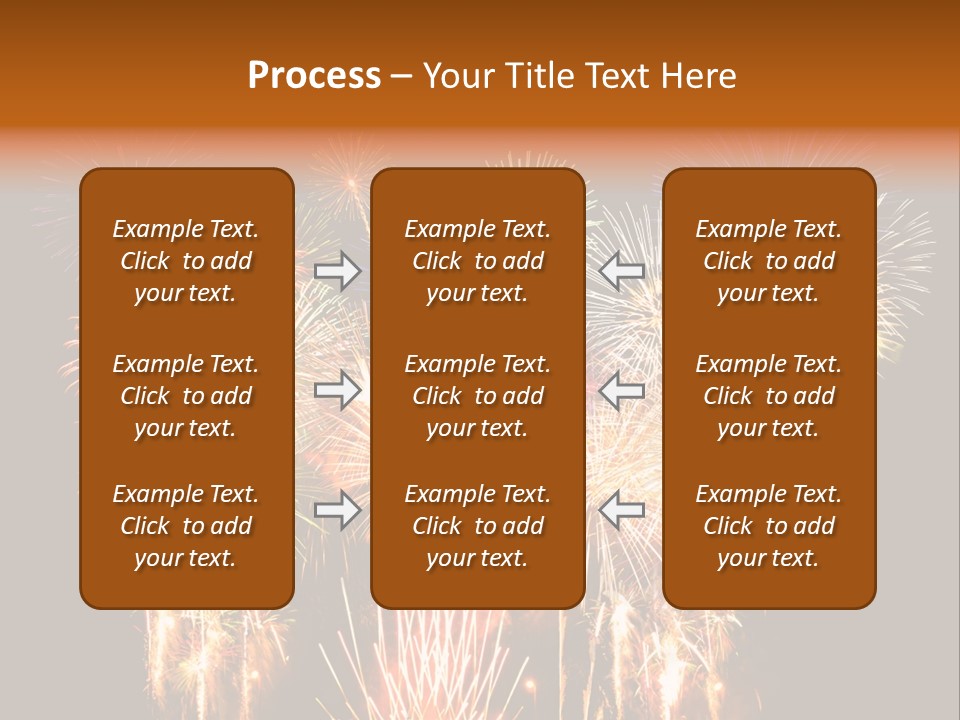 Process – Your Title Text Here

Example Text. Click to add your text.

Example Text. Click to add your text.

Example Text. Click to add your text.

Example Text. Click to add your text.

Example Text. Click to add your text.

Example Text. Click to add your text.

Example Text. Click to add your text.

Example Text. Click to add your text.

Example Text. Click to add your text.